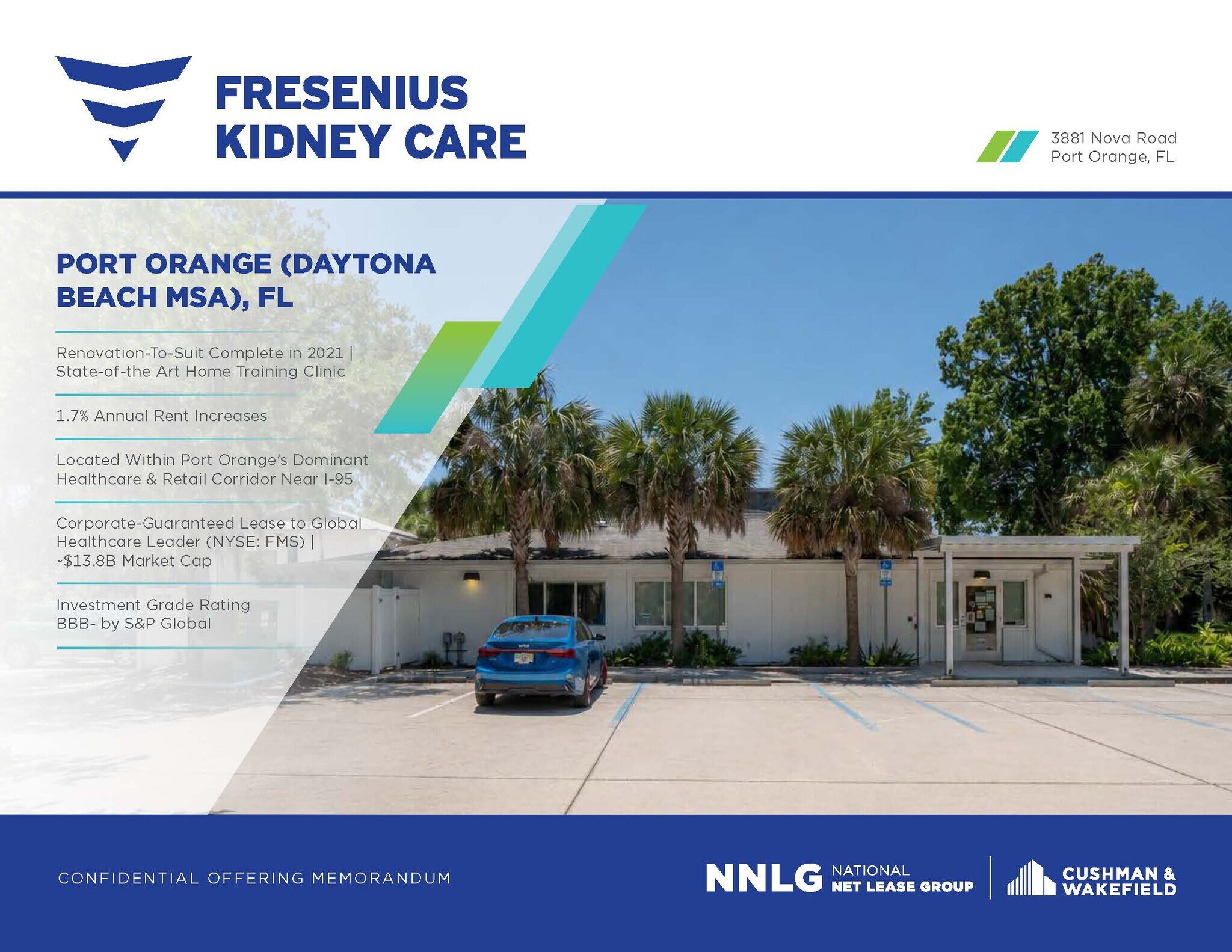 FRESENIUS KIDNEY CARE

3881 Nova Road
Port Orange, FL

PORT ORANGE (DAYTONA BEACH MSA), FL

Renovation-To-Suit Complete in 2021 | State-of-the Art Home Training Clinic

1.7% Annual Rent Increases

Located Within Port Orange's Dominant Healthcare & Retail Corridor Near I-95

Corporate-Guaranteed Lease to Global Healthcare Leader (NYSE: FMS) | ~$13.8B Market Cap

Investment Grade Rating BBB- by S&P Global

CONFIDENTIAL OFFERING MEMORANDUM

NNLG NATIONAL NET LEASE GROUP

CUSHMAN & WAKEFIELD